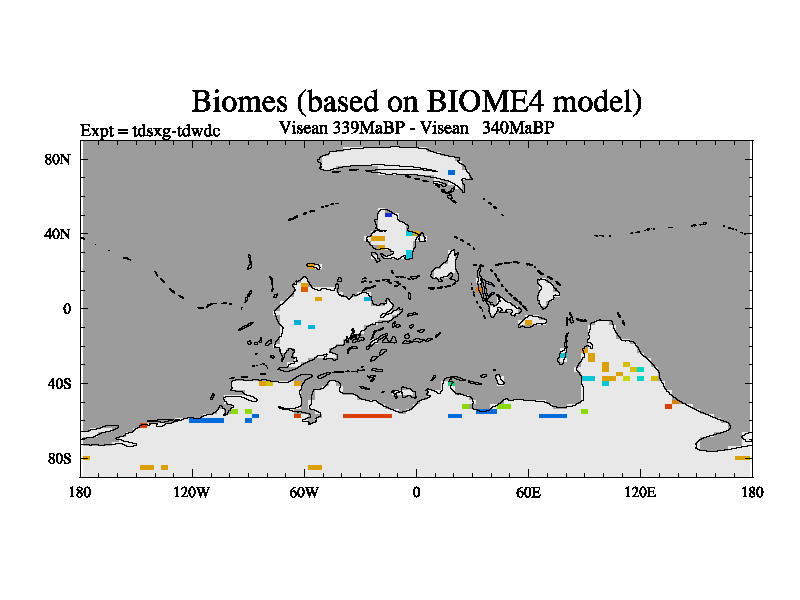 Biomes (based on BIOME4 model)

Expt = tdsxg-tdwdc

Visean 339MaBP - Visean 340MaBP

80N

40N

0

40S

80S

180

120W

60W

0

60E

120E

180